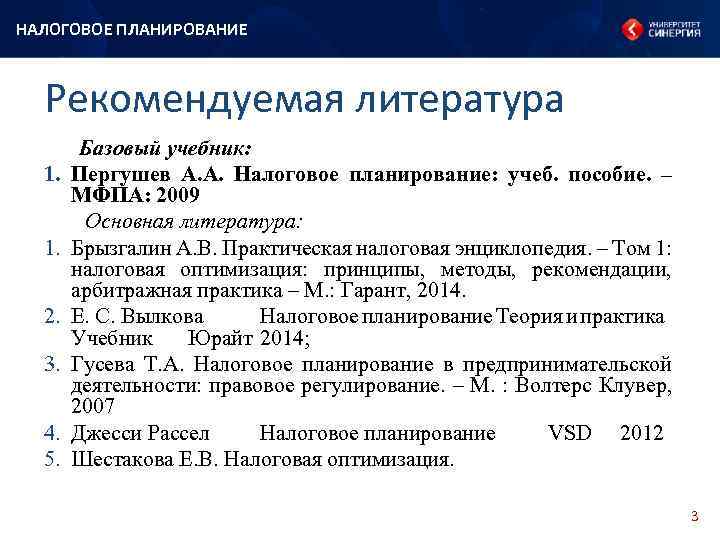 НАЛОГОВОЕ ПЛАНИРОВАНИЕ

УНИВЕРСИТЕТ СИНЕРГИЯ

Рекомендуемая литература

Базовый учебник:

1. Пергушев А.А. Налоговое планирование: учеб. пособие. – МФПА: 2009

Основная литература:

1. Брызгалин А.В. Практическая налоговая энциклопедия. – Том 1: налоговая оптимизация: принципы, методы, рекомендации, арбитражная практика – М.: Гарант, 2014.
2. Е. С. Вылкова Налоговое планирование Теория и практика Учебник Юрайт 2014;
3. Гусева Т.А. Налоговое планирование в предпринимательской деятельности: правовое регулирование. – М. : Волтерс Клувер, 2007
4. Джесси Рассел Налоговое планирование VSD 2012
5. Шестакова Е.В. Налоговая оптимизация.

3